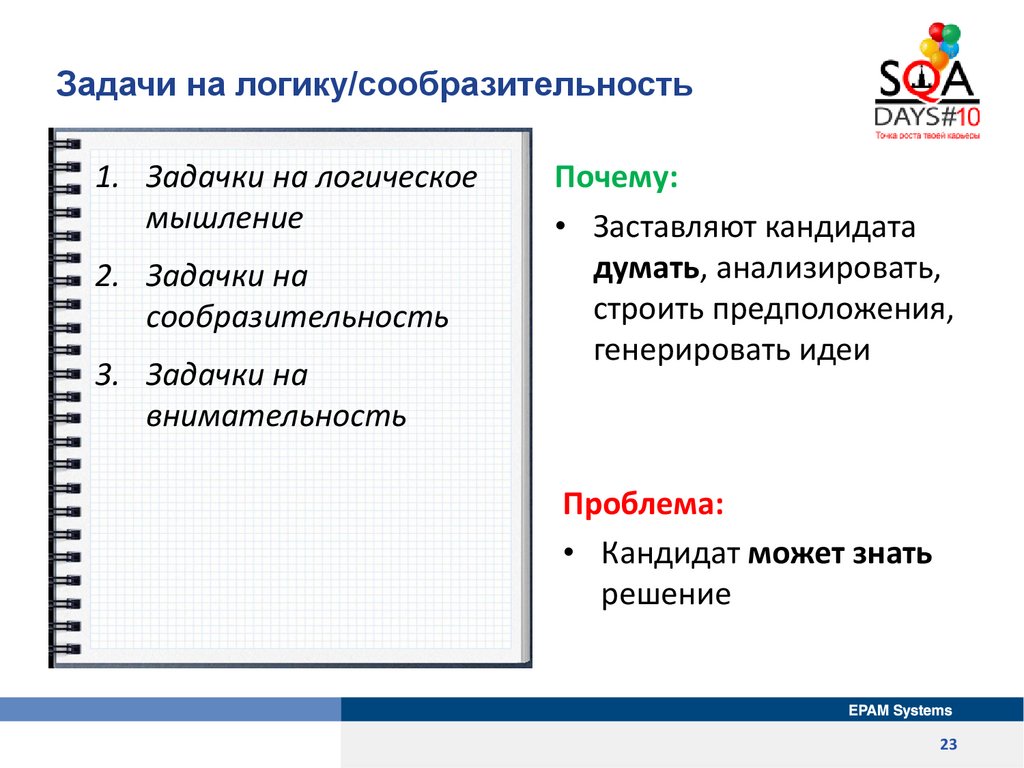 Задачи на логику/сообразительность

SQA DAYS#10
Точка роста твоей карьеры

1. Задачки на логическое мышление
2. Задачки на сообразительность
3. Задачки на внимательность

Почему:
• Заставляют кандидата думать, анализировать, строить предположения, генерировать идеи

Проблема:
• Кандидат может знать решение

EPAM Systems

23